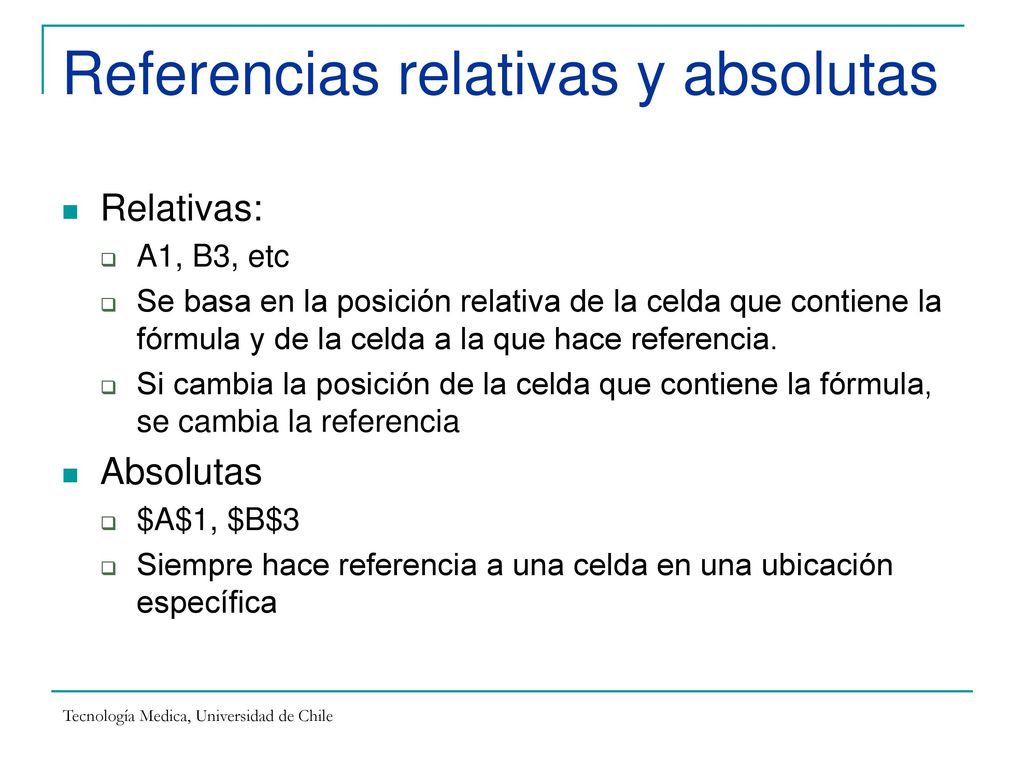 Referencias relativas y absolutas

Relativas:

A1, B3, etc

Se basa en la posición relativa de la celda que contiene la fórmula y de la celda a la que hace referencia.

Si cambia la posición de la celda que contiene la fórmula, se cambia la referencia

Absolutas

\$A\$1, \$B\$3

Siempre hace referencia a una celda en una ubicación específica

Tecnología Medica, Universidad de Chile